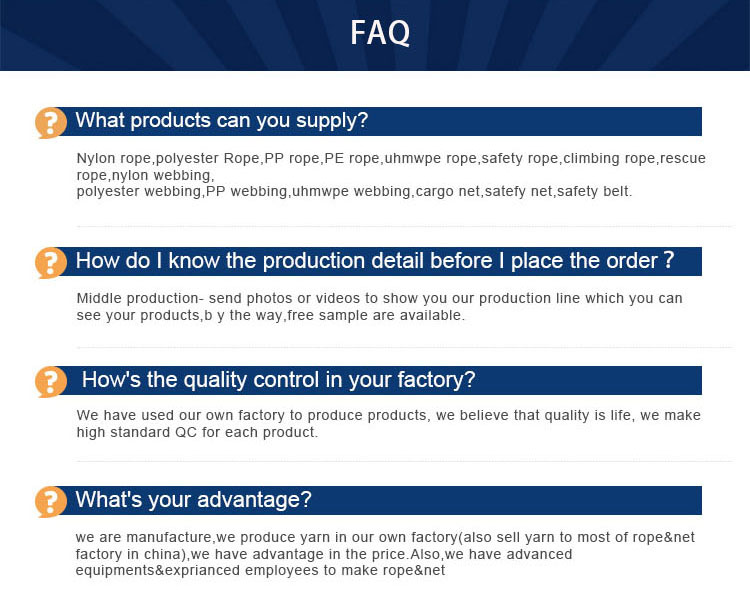 FAQ

What products can you supply?

Nylon rope,polyester Rope,PP rope,PE rope,uhmwpe rope,safety rope,climbing rope,rescue rope,nylon webbing,
polyester webbing,PP webbing,uhmwpe webbing,cargo net,satefy net,safety belt.

How do I know the production detail before I place the order？

Middle production- send photos or videos to show you our production line which you can see your products,b y the way,free sample are available.

How's the quality control in your factory?

We have used our own factory to produce products, we believe that quality is life, we make high standard QC for each product.

What's your advantage?

we are manufacture,we produce yarn in our own factory(also sell yarn to most of rope&net factory in china),we have advantage in the price.Also,we have advanced equipments&exprianced employees to make rope&net